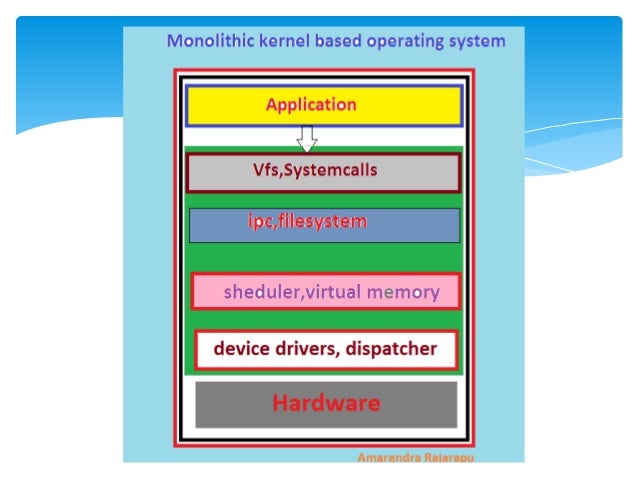 Monolithic kernel based operating system

Application

Vfs,Systemcalls

ipc,filesystem

sheduler,virtual memory

device drivers, dispatcher

Hardware

Amarendra Rajarapu